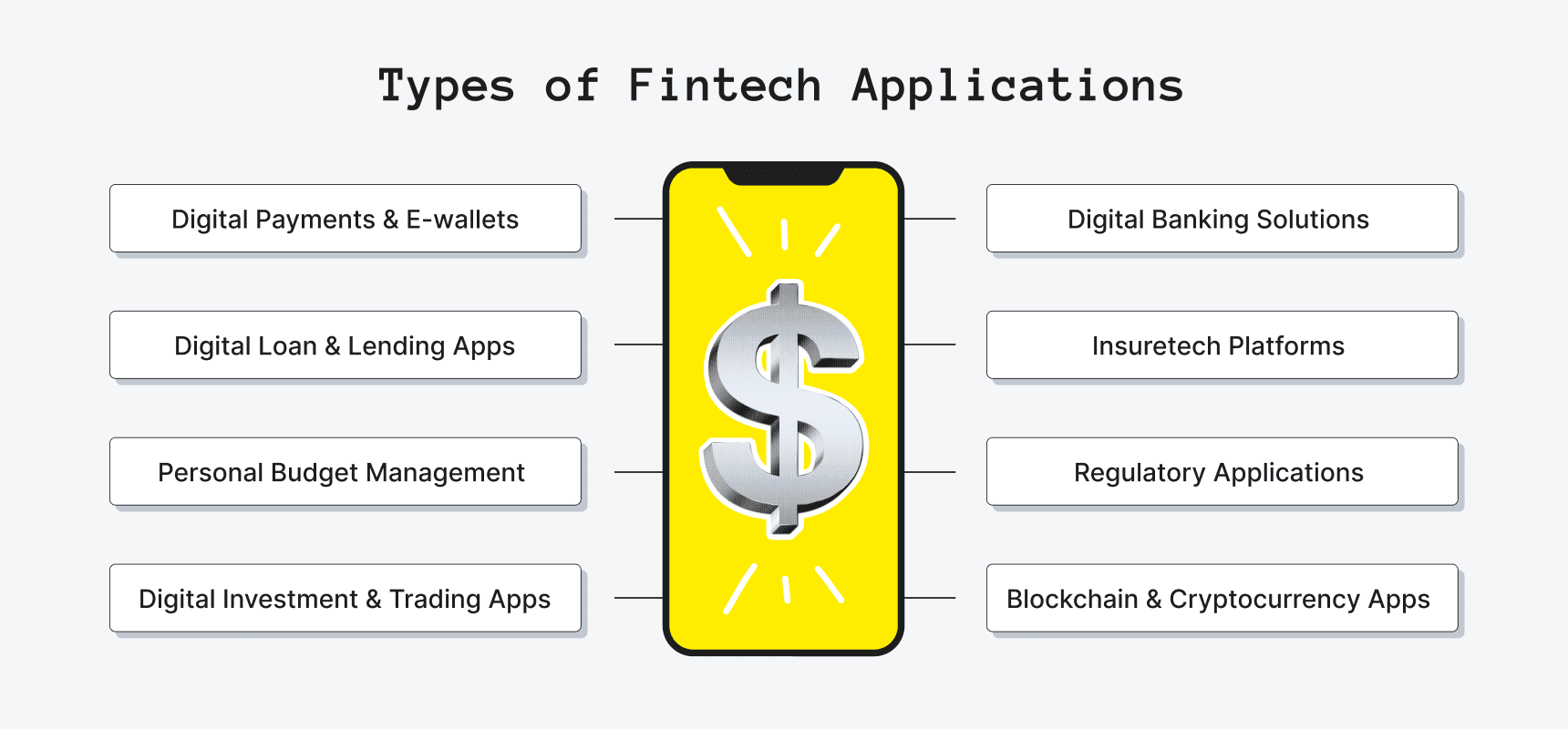 Types of Fintech Applications

Digital Payments & E-wallets

Digital Loan & Lending Apps

Personal Budget Management

Digital Investment & Trading Apps

$

Digital Banking Solutions

Insuretech Platforms

Regulatory Applications

Blockchain & Cryptocurrency Apps